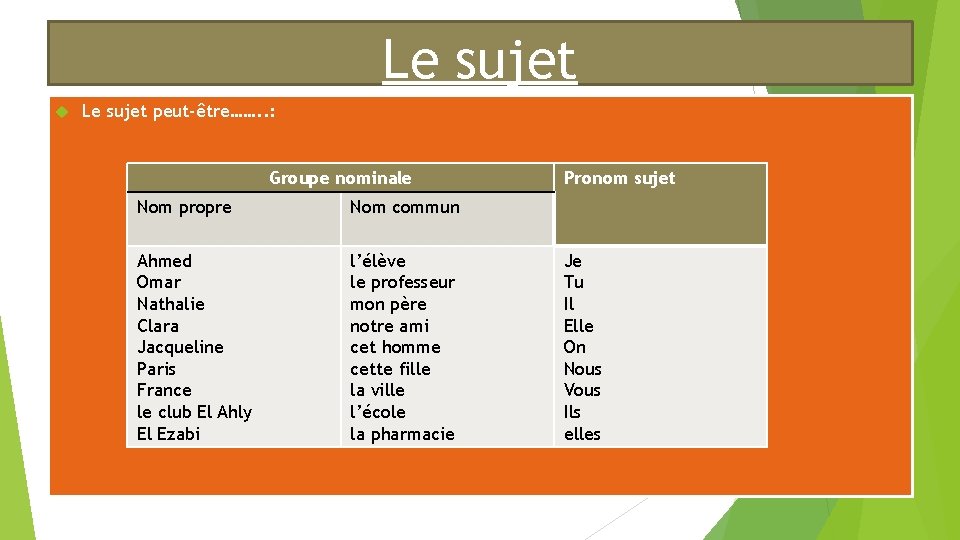 Le sujet

Le sujet peut-être……..:

| Groupe nominale | | Pronom sujet |
|---|---|---|
| Nom propre | Nom commun | |
| Ahmed<br>Omar<br>Nathalie<br>Clara<br>Jacqueline<br>Paris<br>France<br>le club El Ahly<br>El Ezabi | l'élève<br>le professeur<br>mon père<br>notre ami<br>cet homme<br>cette fille<br>la ville<br>l'école<br>la pharmacie | Je<br>Tu<br>Il<br>Elle<br>On<br>Nous<br>Vous<br>Ils<br>elles |